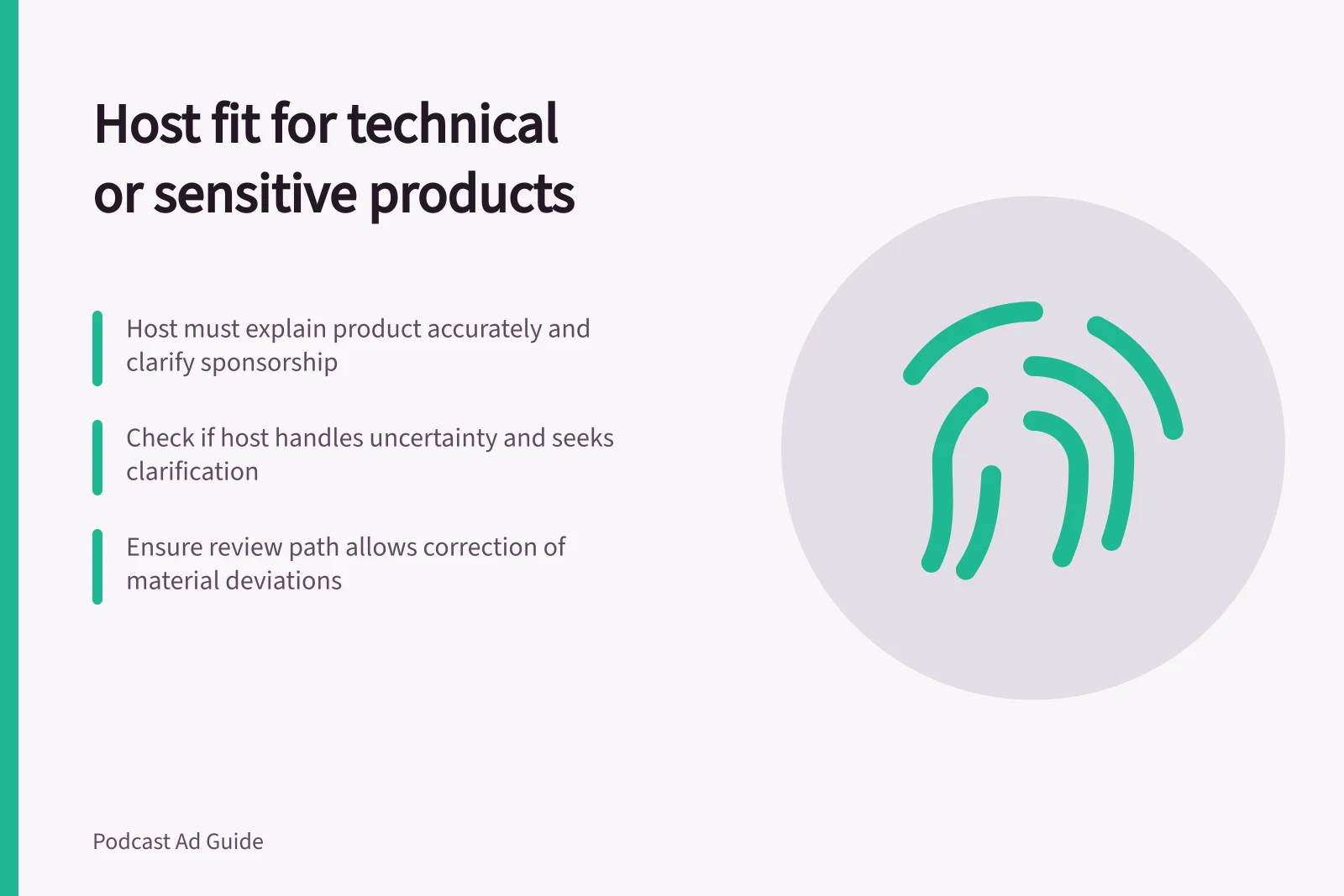 Host fit for technical or sensitive products

Host must explain product accurately and clarify sponsorship

Check if host handles uncertainty and seeks clarification

Ensure review path allows correction of material deviations

Podcast Ad Guide